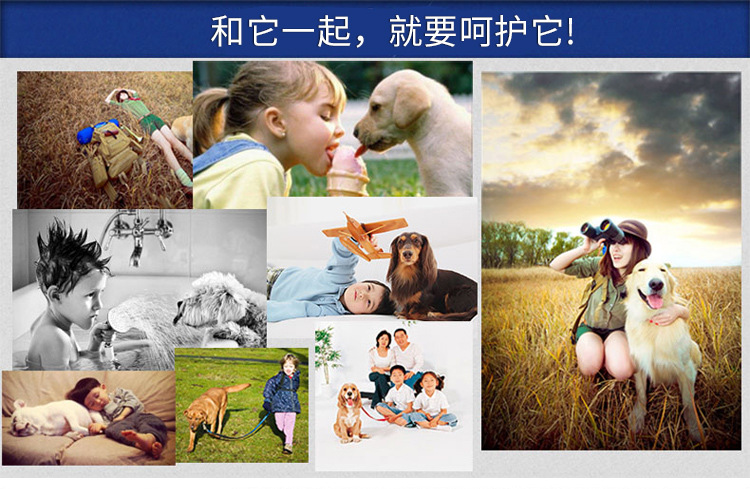 和它一起，就要呵护它!